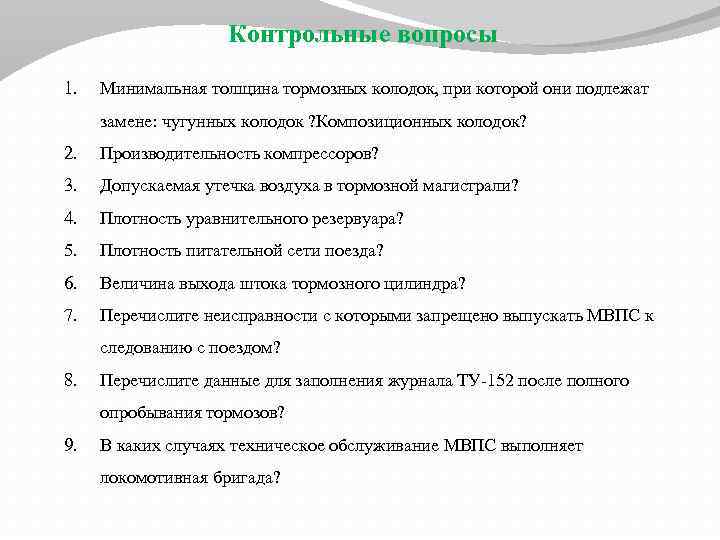 Контрольные вопросы

1. Минимальная толщина тормозных колодок, при которой они подлежат замене: чугунных колодок ?Композиционных колодок?
2. Производительность компрессоров?
3. Допускаемая утечка воздуха в тормозной магистрали?
4. Плотность уравнительного резервуара?
5. Плотность питательной сети поезда?
6. Величина выхода штока тормозного цилиндра?
7. Перечислите неисправности с которыми запрещено выпускать МВПС к следованию с поездом?
8. Перечислите данные для заполнения журнала ТУ-152 после полного опробывания тормозов?
9. В каких случаях техническое обслуживание МВПС выполняет локомотивная бригада?